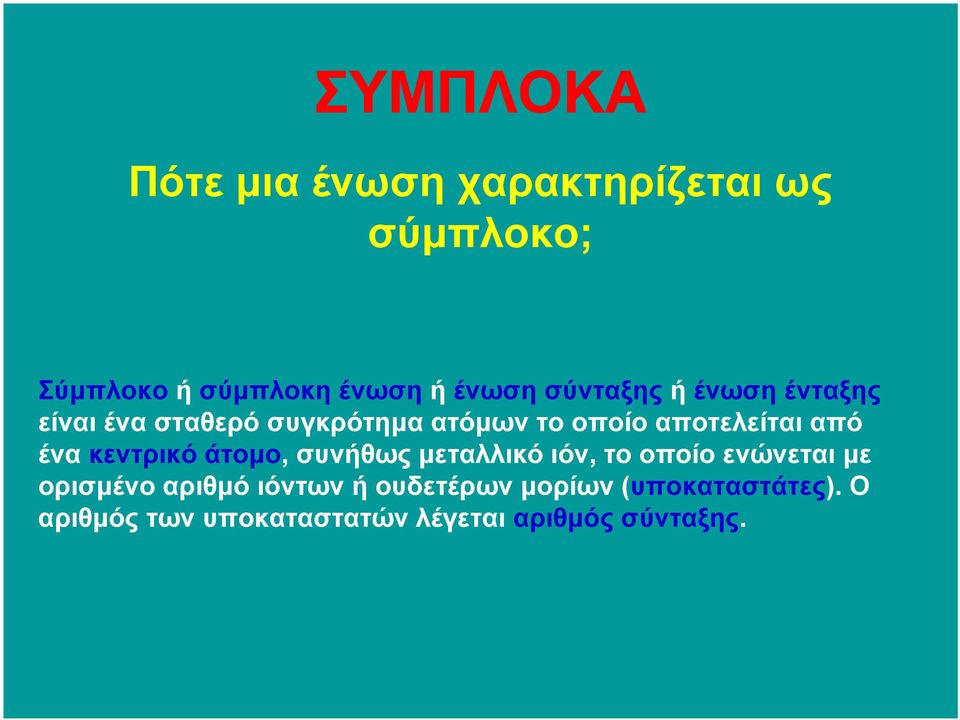 ΣΥΜΠΛΟΚΑ

Πότε μια ένωση χαρακτηρίζεται ως σύμπλοκο;

Σύμπλοκο ή σύμπλοκη ένωση ή ένωση σύνταξης ή ένωση ένταξης είναι ένα σταθερό συγκρότημα ατόμων το οποίο αποτελείται από ένα κεντρικό άτομο, συνήθως μεταλλικό ιόν, το οποίο ενώνεται με ορισμένο αριθμό ιόντων ή ουδετέρων μορίων (υποκαταστάτες). Ο αριθμός των υποκαταστατών λέγεται αριθμός σύνταξης.